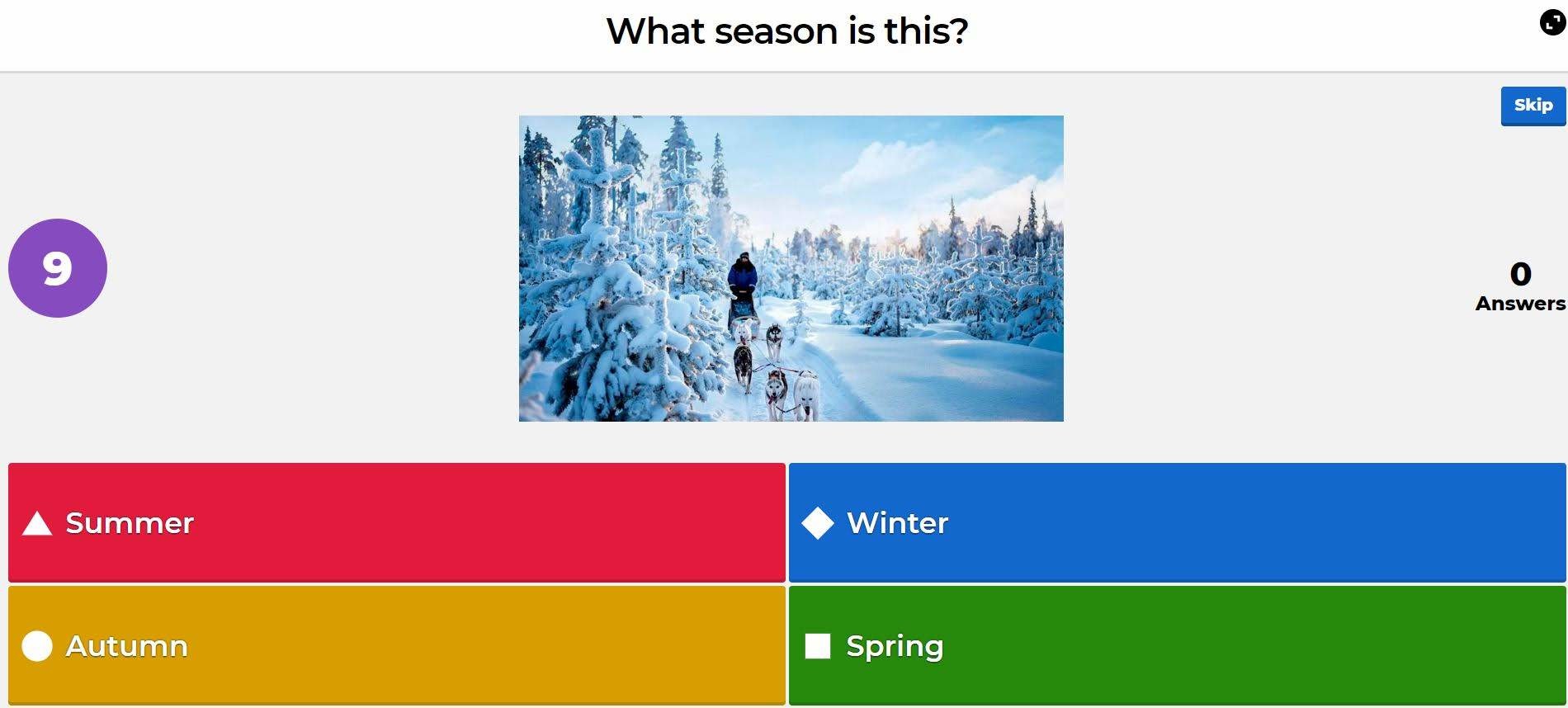 What season is this?

Skip

9

0
Answers

Summer

Winter

Autumn

Spring